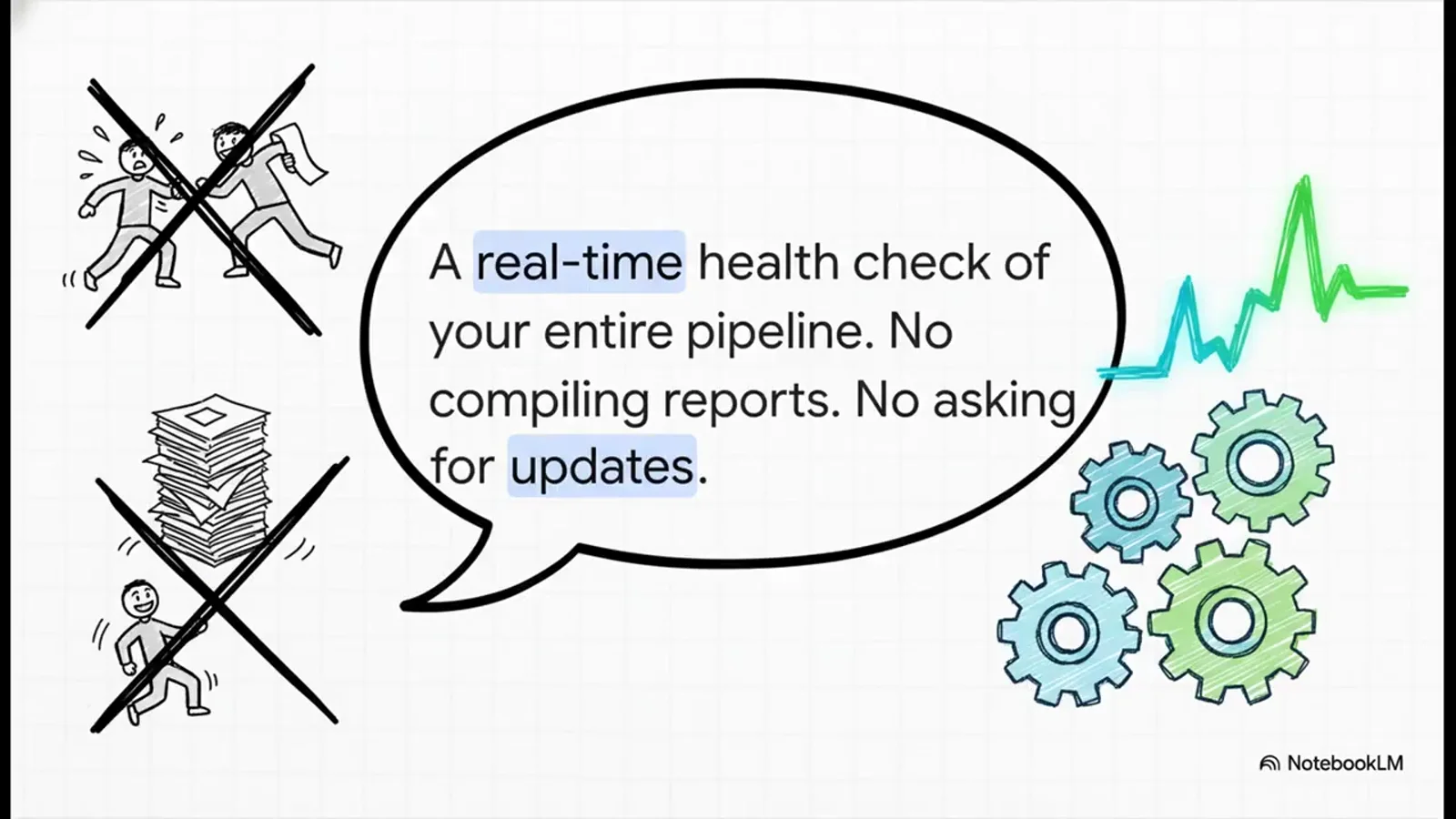 A real-time health check of your entire pipeline. No compiling reports. No asking for updates.

NotebookLM